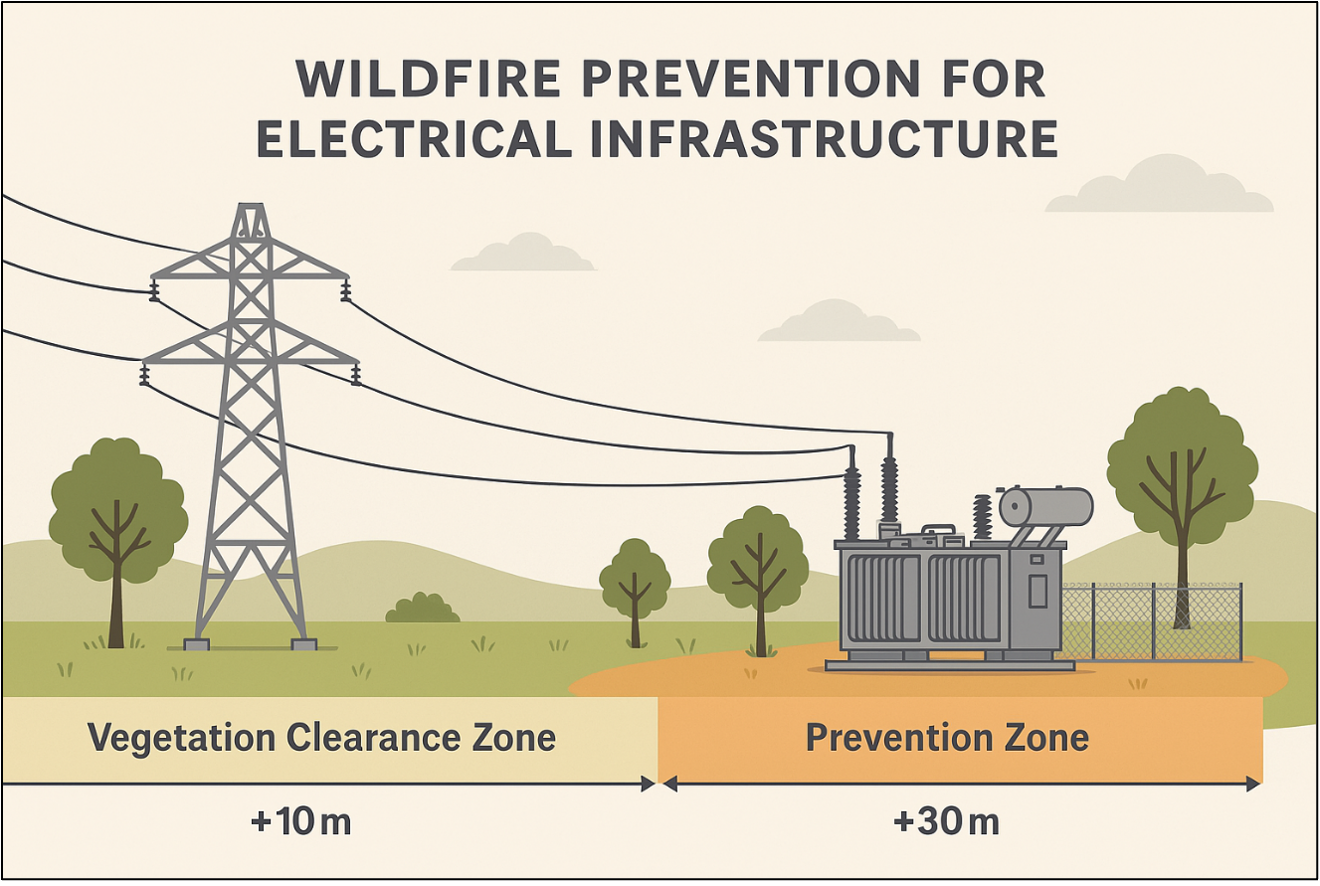 WILDFIRE PREVENTION FOR ELECTRICAL INFRASTRUCTURE

Vegetation Clearance Zone

Prevention Zone

+10 m

+30 m